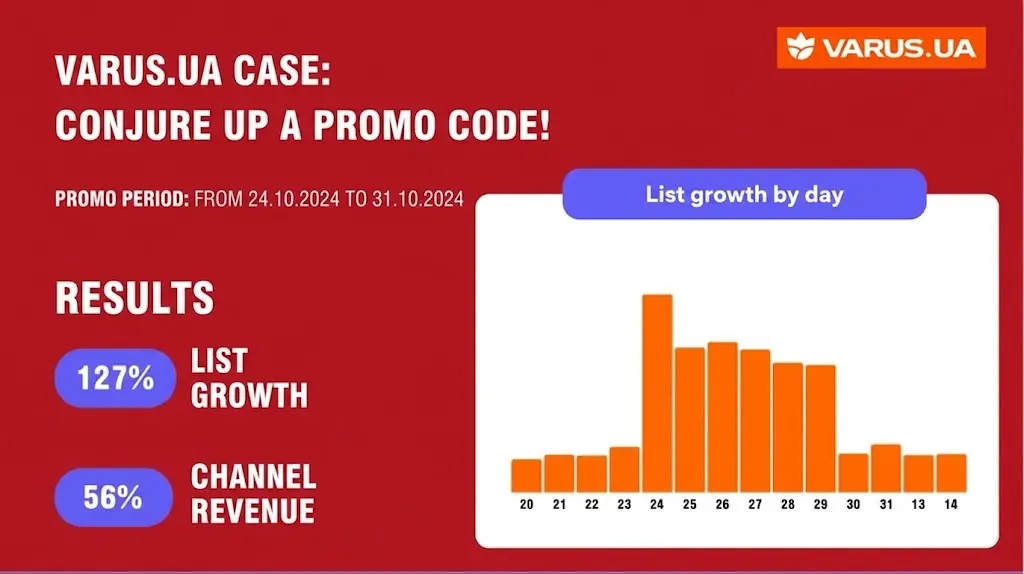 VARUS.UA

VARUS.UA CASE:
CONJURE UP A PROMO CODE!

PROMO PERIOD: FROM 24.10.2024 TO 31.10.2024

RESULTS

127% LIST GROWTH

56% CHANNEL REVENUE

List growth by day

20 21 22 23 24 25 26 27 28 29 30 31 13 14